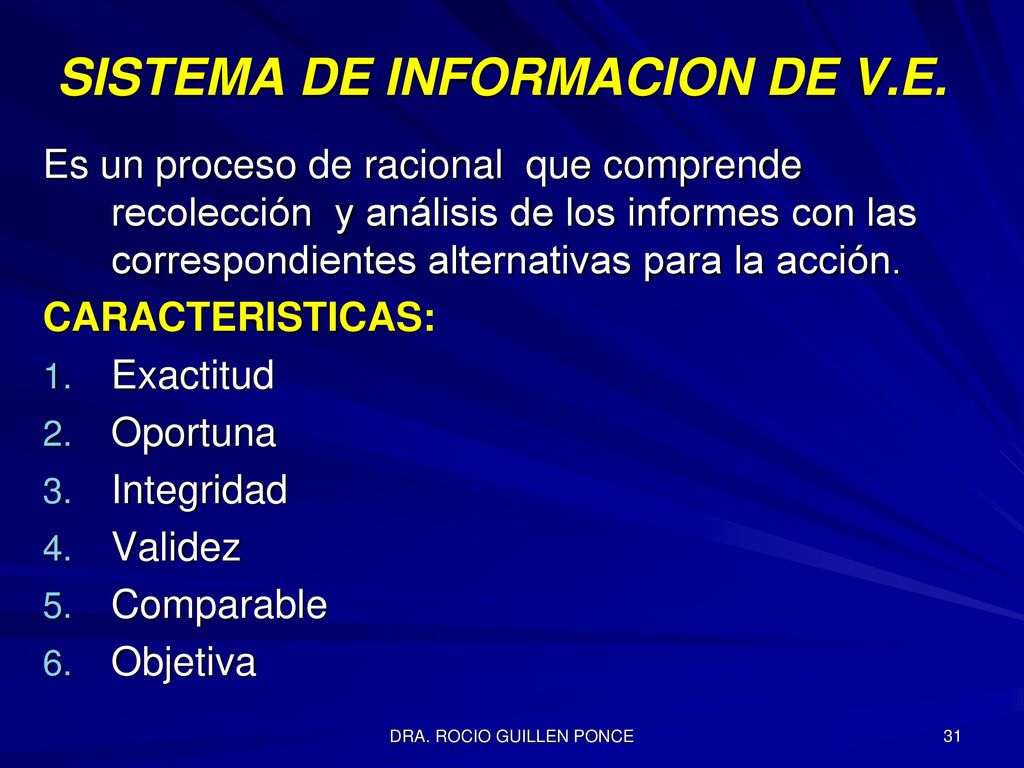 SISTEMA DE INFORMACION DE V.E.

Es un proceso de racional que comprende recolección y análisis de los informes con las correspondientes alternativas para la acción.

CARACTERISTICAS:

1. Exactitud
2. Oportuna
3. Integridad
4. Validez
5. Comparable
6. Objetiva

DRA. ROCIO GUILLEN PONCE

31